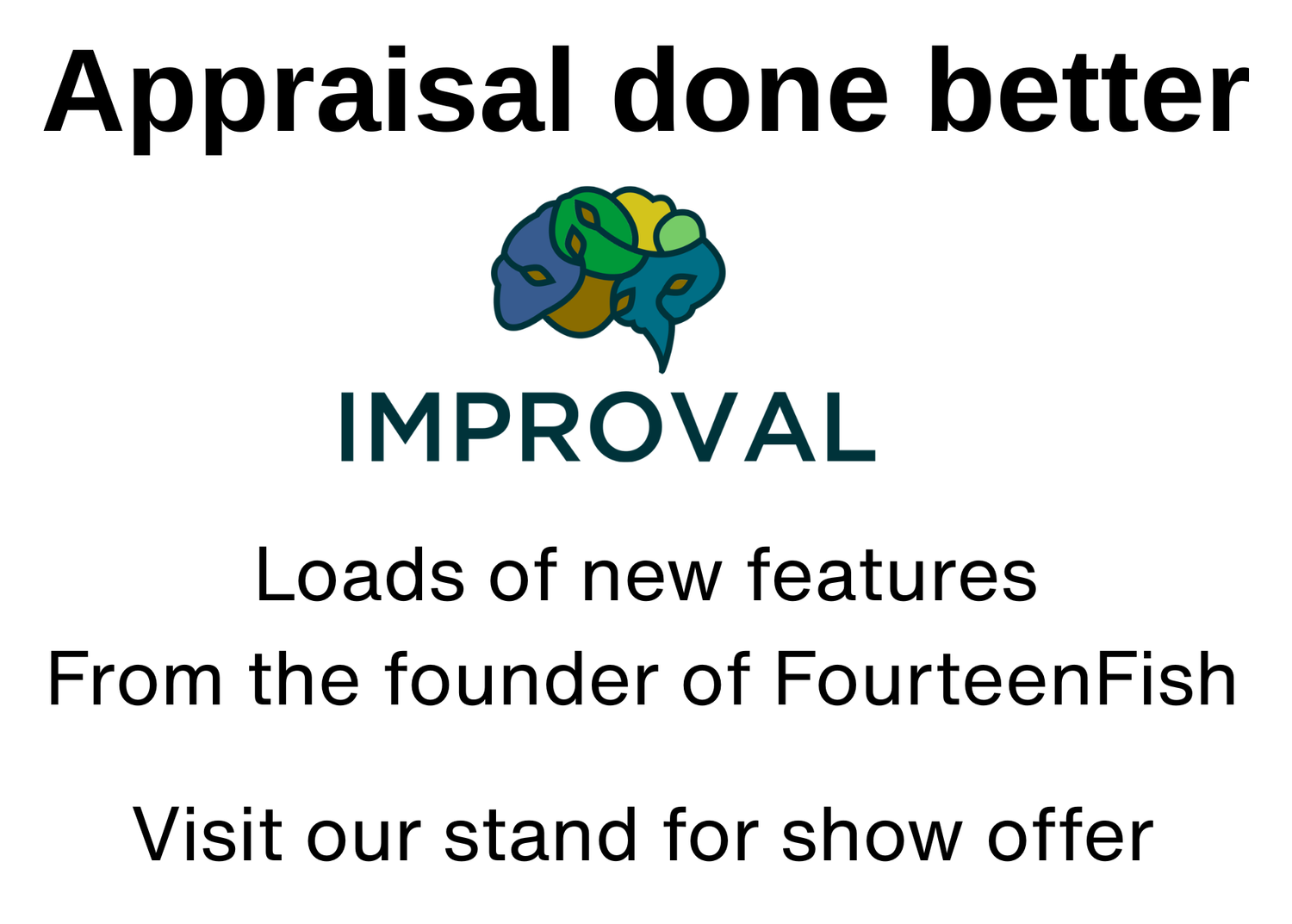 Appraisal done better

IMPROVAL

Loads of new features
From the founder of FourteenFish

Visit our stand for show offer